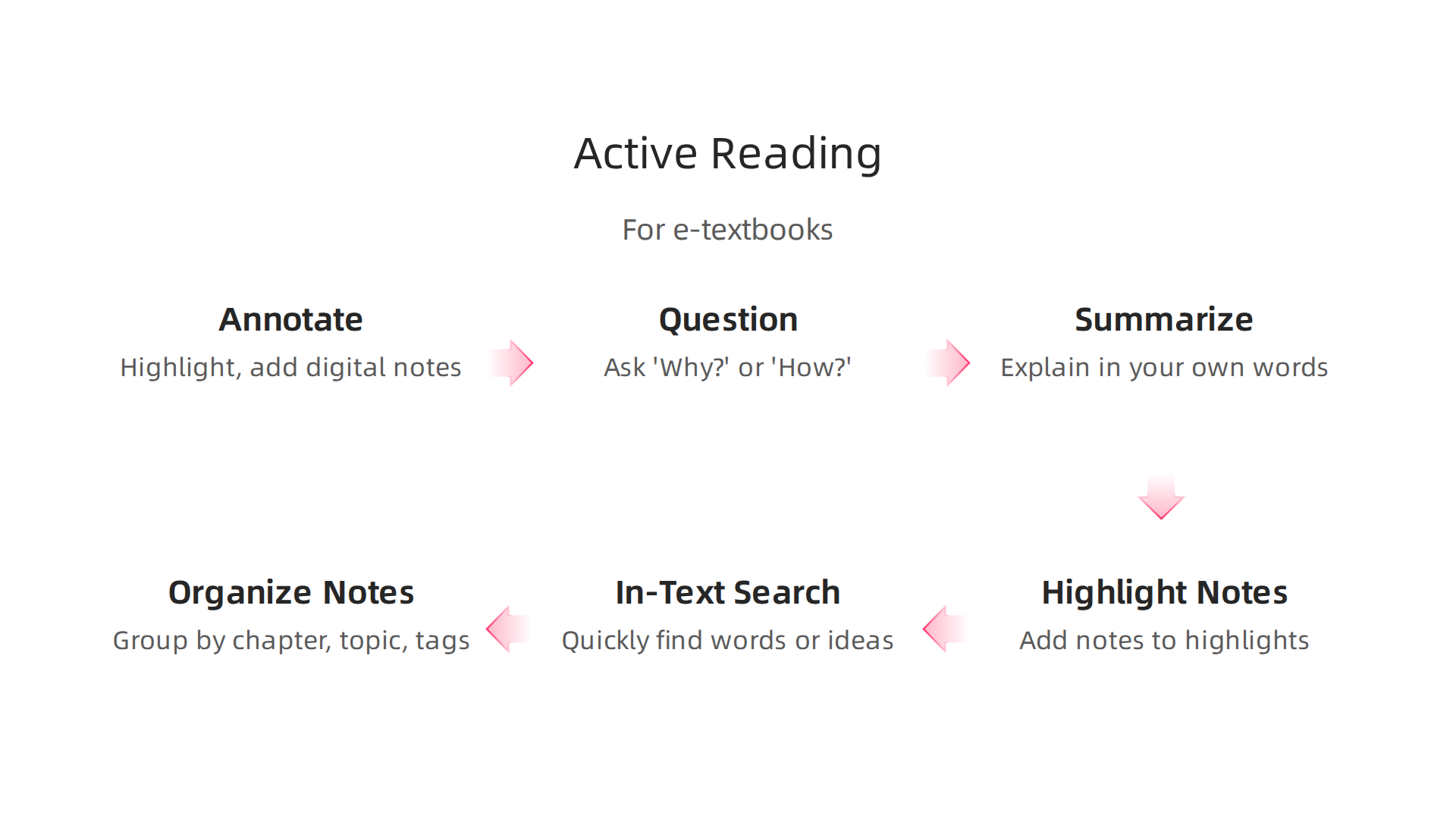 Active Reading

For e-textbooks

Annotate
Highlight, add digital notes

Question
Ask 'Why?' or 'How?'

Summarize
Explain in your own words

Highlight Notes
Add notes to highlights

In-Text Search
Quickly find words or ideas

Organize Notes
Group by chapter, topic, tags